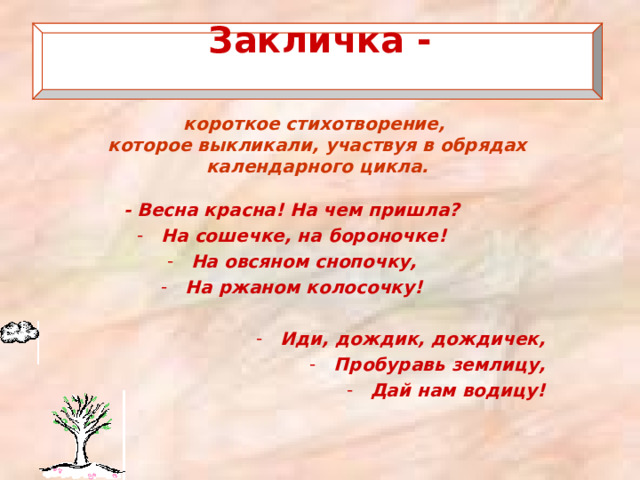 Закличка -

короткое стихотворение, которое выкликали, участвуя в обрядах календарного цикла.

- Весна красна! На чем пришла?
- На сошечке, на бороночке!
- На овсяном снопочку,
- На ржаном колосочку!

- Иди, дождик, дождичек,
- Пробуравь землицу,
- Дай нам водицу!